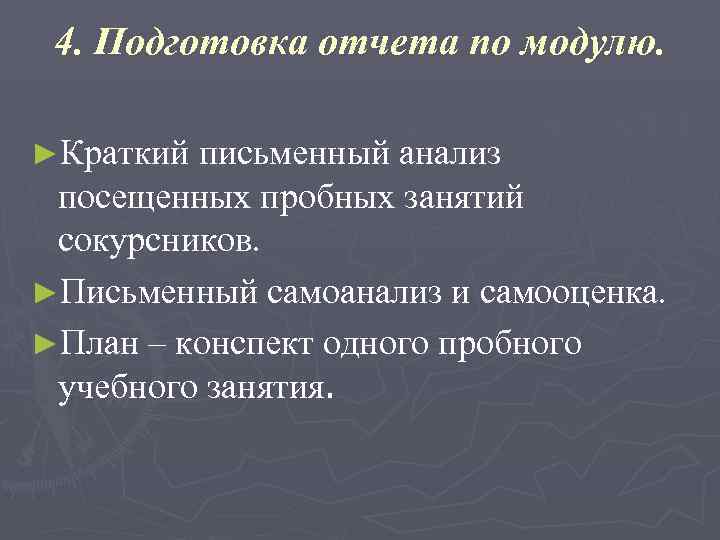 4. Подготовка отчета по модулю.

►Краткий письменный анализ посещенных пробных занятий сокурсников.

►Письменный самоанализ и самооценка.

►План – конспект одного пробного учебного занятия.